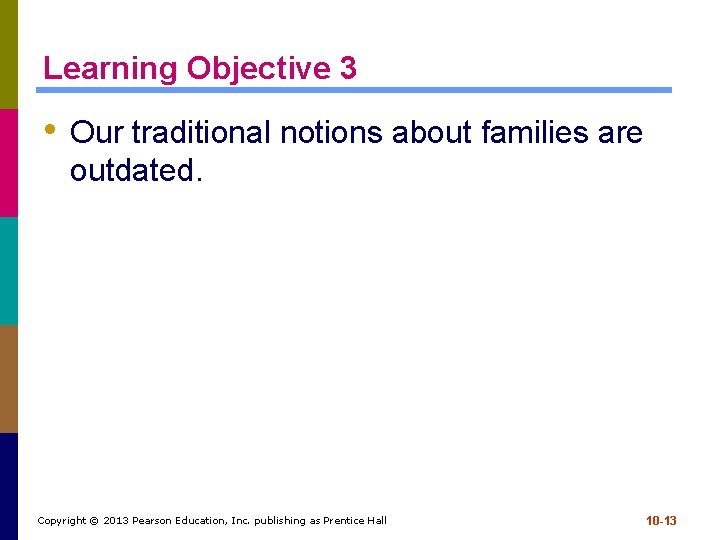 Learning Objective 3

• Our traditional notions about families are outdated.

Copyright © 2013 Pearson Education, Inc. publishing as Prentice Hall

10-13